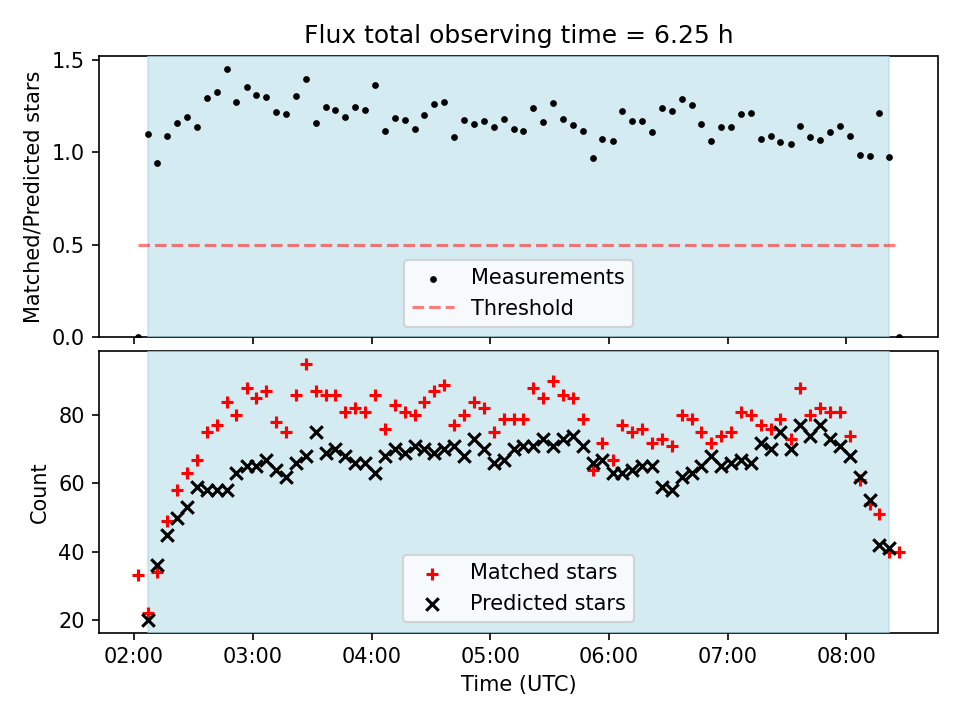 Flux total observing time = 6.25 h

Matched/Predicted stars

1.5
1.0
0.5
0.0

Measurements
Threshold

Count

80
60
40
20

Matched stars
Predicted stars

02:00 03:00 04:00 05:00 06:00 07:00 08:00

Time (UTC)